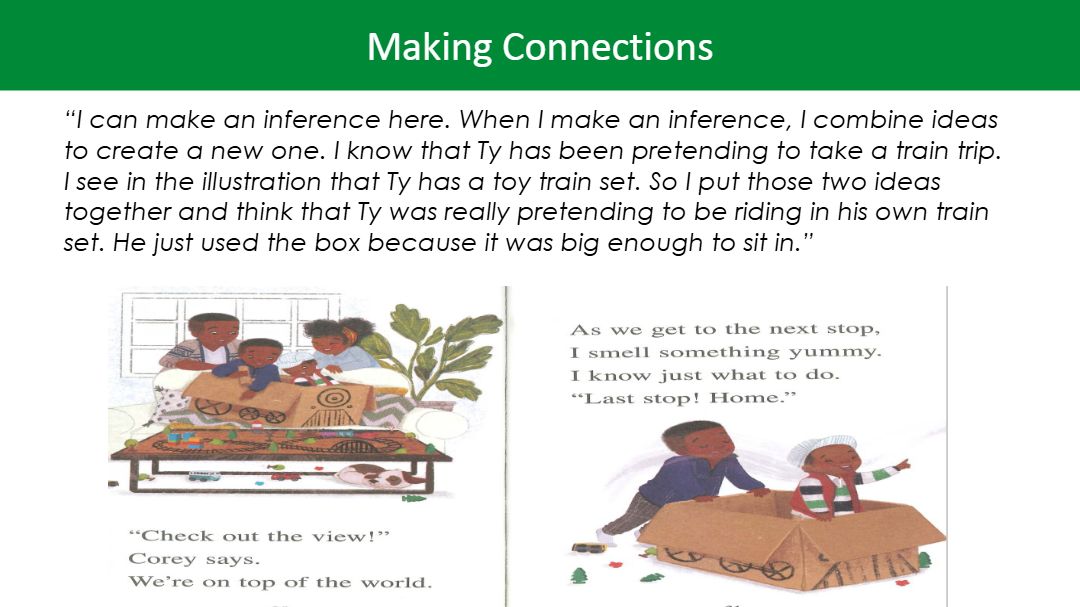 Making Connections

"I can make an inference here. When I make an inference, I combine ideas to create a new one. I know that Ty has been pretending to take a train trip. I see in the illustration that Ty has a toy train set. So I put those two ideas together and think that Ty was really pretending to be riding in his own train set. He just used the box because it was big enough to sit in."

"Check out the view!" Corey says. We're on top of the world.

As we get to the next stop, I smell something yummy. I know just what to do. "Last stop! Home."